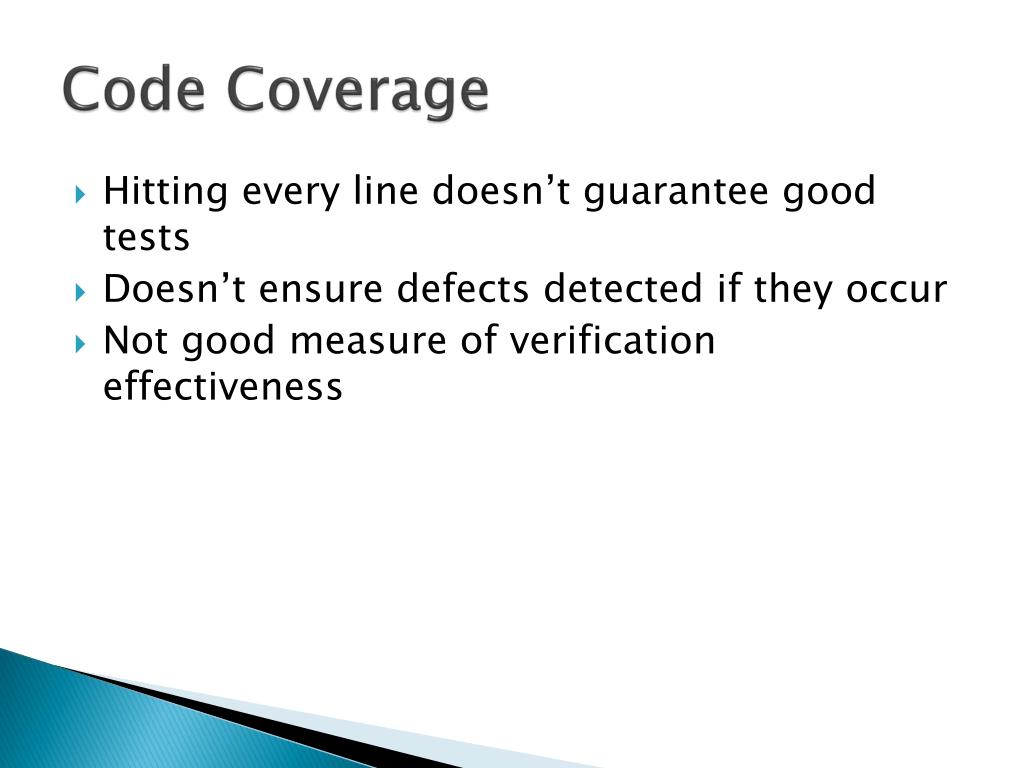 Code Coverage

Hitting every line doesn’t guarantee good tests
Doesn’t ensure defects detected if they occur
Not good measure of verification effectiveness